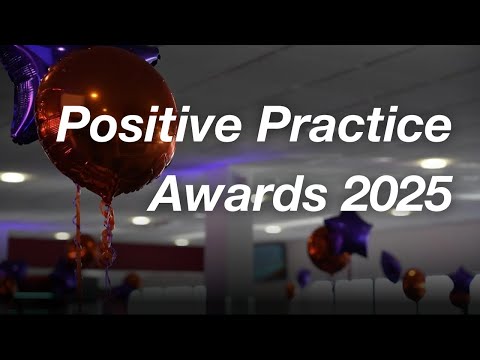 Positive Practice
Awards 2025